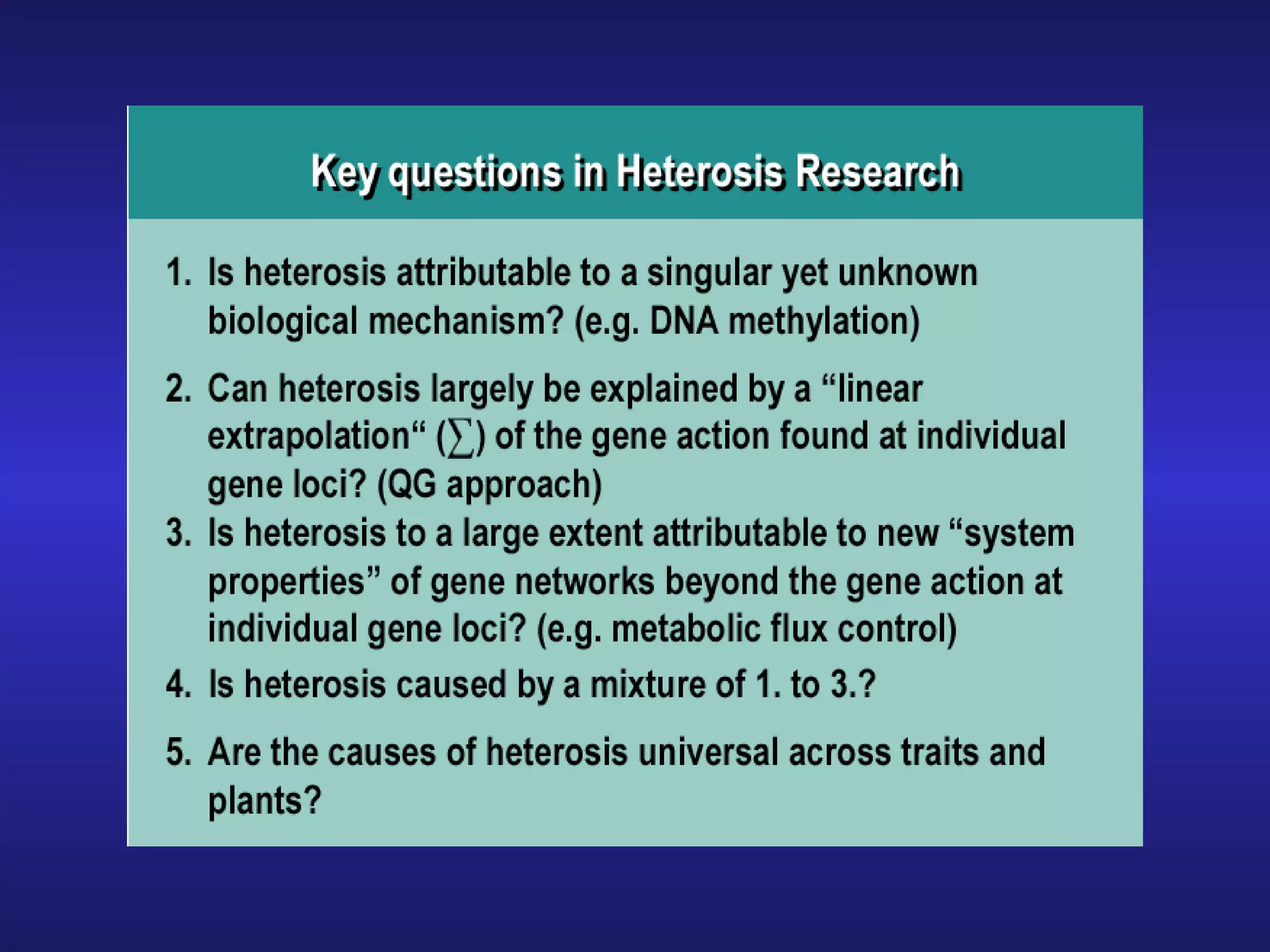 Key questions in Heterosis Research

1. Is heterosis attributable to a singular yet unknown biological mechanism? (e.g. DNA methylation)

2. Can heterosis largely be explained by a “linear extrapolation“ ($\sum$) of the gene action found at individual gene loci? (QG approach)

3. Is heterosis to a large extent attributable to new “system properties” of gene networks beyond the gene action at individual gene loci? (e.g. metabolic flux control)

4. Is heterosis caused by a mixture of 1. to 3.?

5. Are the causes of heterosis universal across traits and plants?